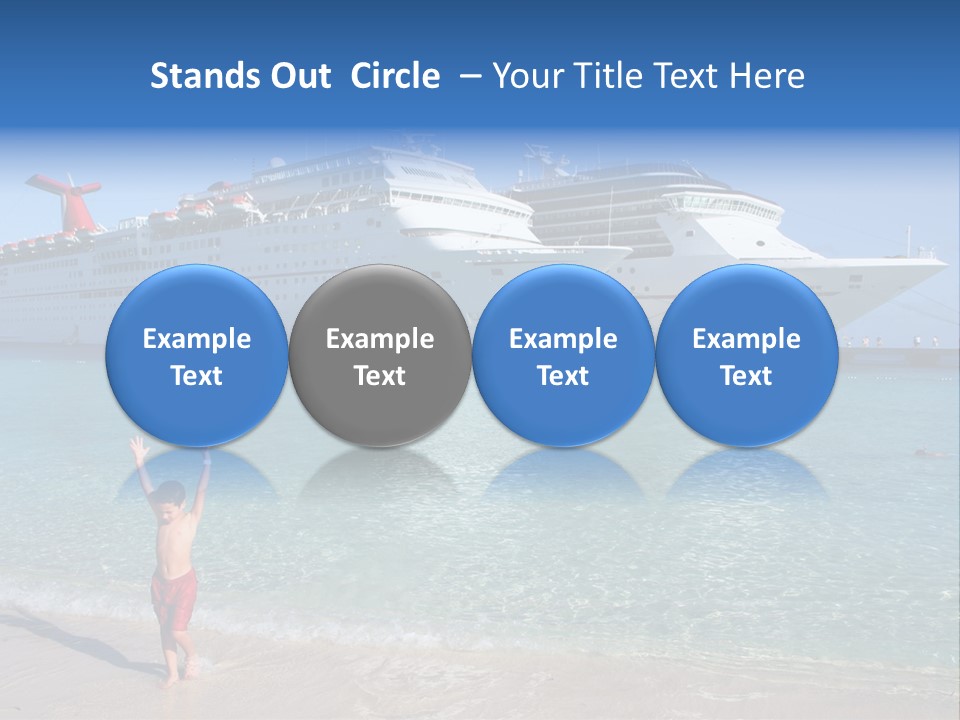 Stands Out Circle – Your Title Text Here

Example Text

Example Text

Example Text

Example Text